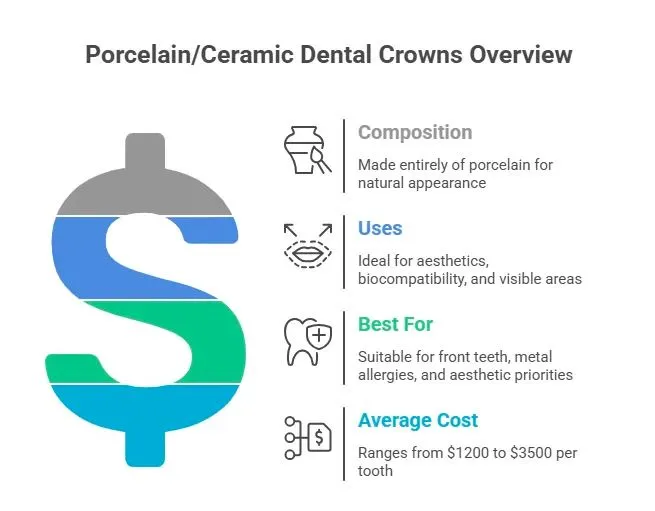 Porcelain/Ceramic Dental Crowns Overview

Composition

Made entirely of porcelain for natural appearance

Uses

Ideal for aesthetics, biocompatibility, and visible areas

Best For

Suitable for front teeth, metal allergies, and aesthetic priorities

Average Cost

Ranges from \$1200 to \$3500 per tooth